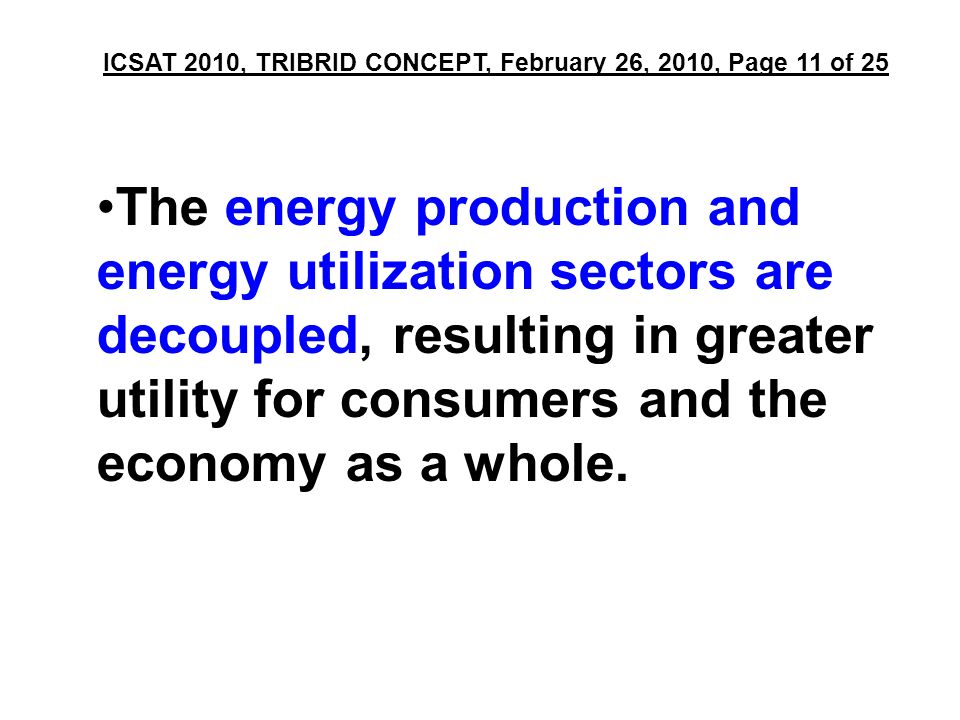 ICSAT 2010, TRIBRID CONCEPT, February 26, 2010, Page 11 of 25

•The energy production and energy utilization sectors are decoupled, resulting in greater utility for consumers and the economy as a whole.